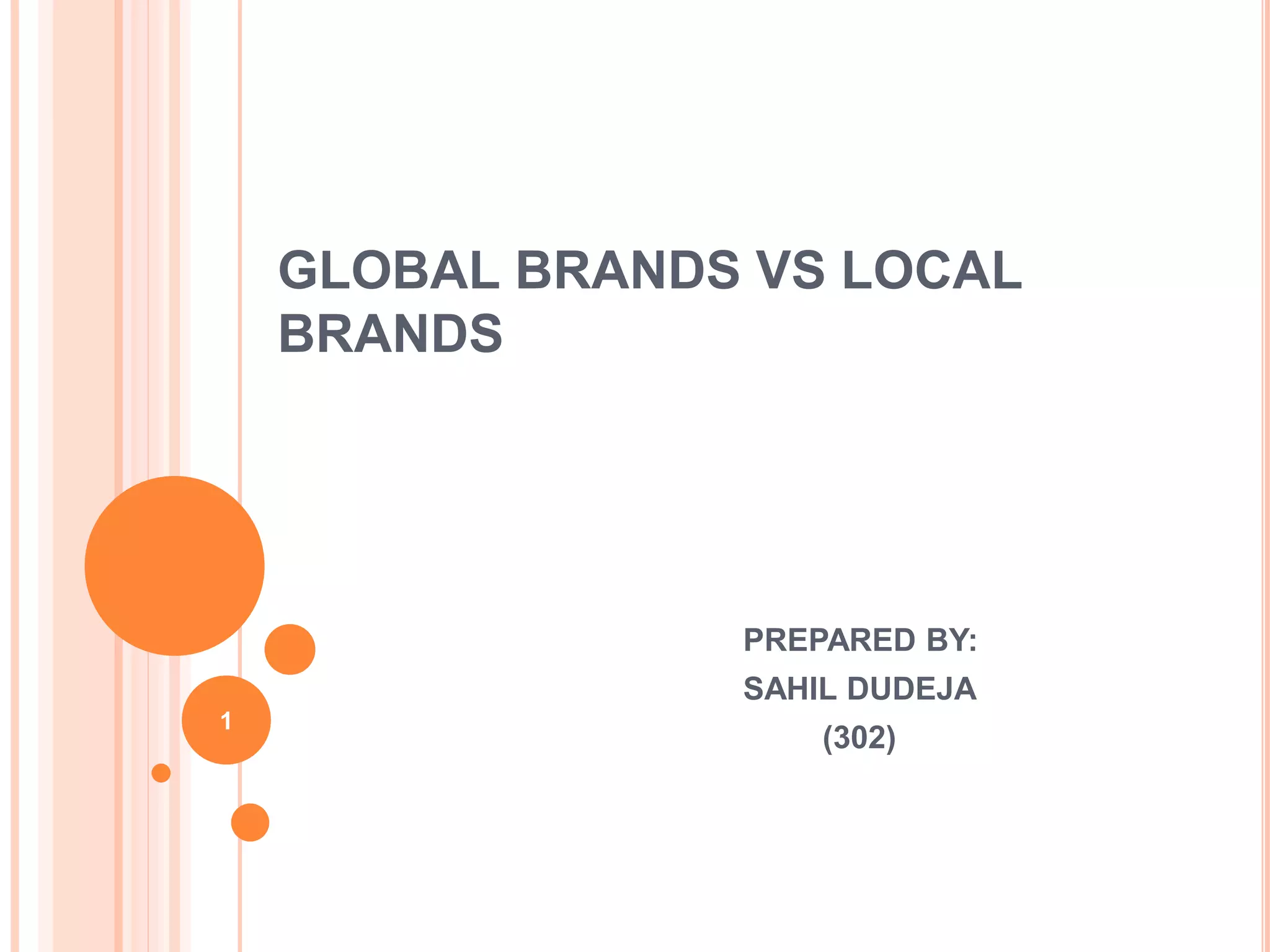 GLOBAL BRANDS VS LOCAL BRANDS

PREPARED BY:
SAHIL DUDEJA
(302)

1